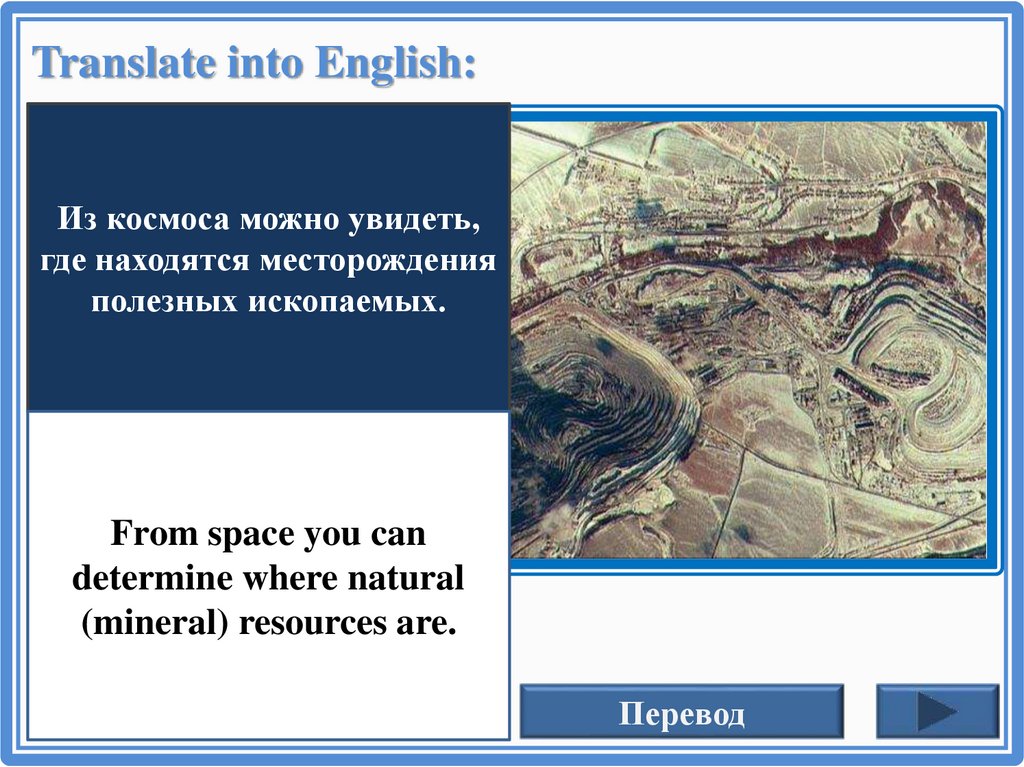 Translate into English:

Из космоса можно увидеть, где находятся месторождения полезных ископаемых.

From space you can determine where natural (mineral) resources are.

Перевод